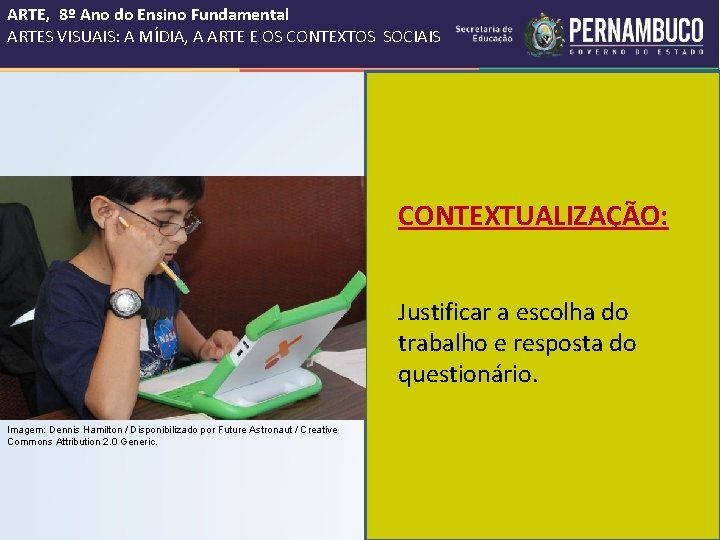 ARTE, 8º Ano do Ensino Fundamental
ARTES VISUAIS: A MÍDIA, A ARTE E OS CONTEXTOS SOCIAIS

Secretaria de Educação

PERNAMBUCO
GOVERNO DO ESTADO

NASA

Imagem: Dennis Hamilton / Disponibilizado por Future Astronaut / Creative Commons Attribution 2.0 Generic.

CONTEXTUALIZAÇÃO:

Justificar a escolha do trabalho e resposta do questionário.